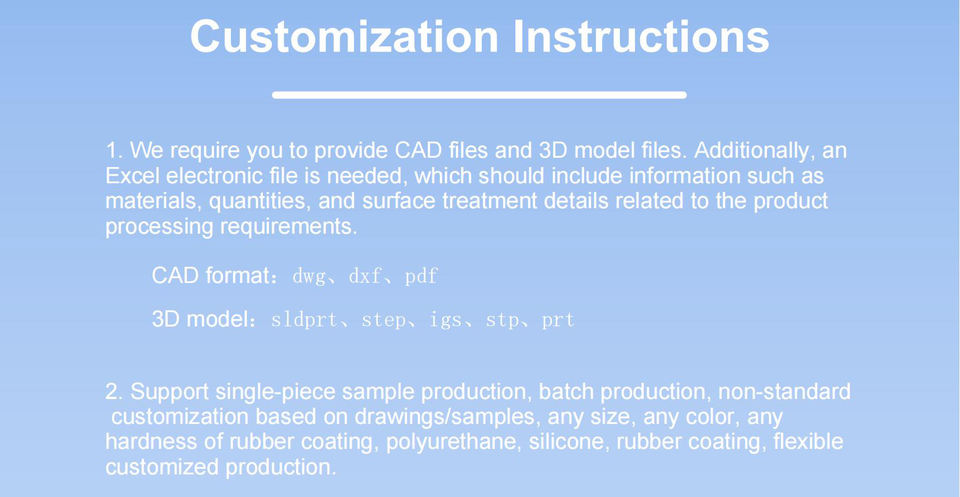 Customization Instructions

1. We require you to provide CAD files and 3D model files. Additionally, an Excel electronic file is needed, which should include information such as materials, quantities, and surface treatment details related to the product processing requirements.

CAD format：dwg、dxf、pdf

3D model：sldprt、step、igs、stp、prt

2. Support single-piece sample production, batch production, non-standard customization based on drawings/samples, any size, any color, any hardness of rubber coating, polyurethane, silicone, rubber coating, flexible customized production.